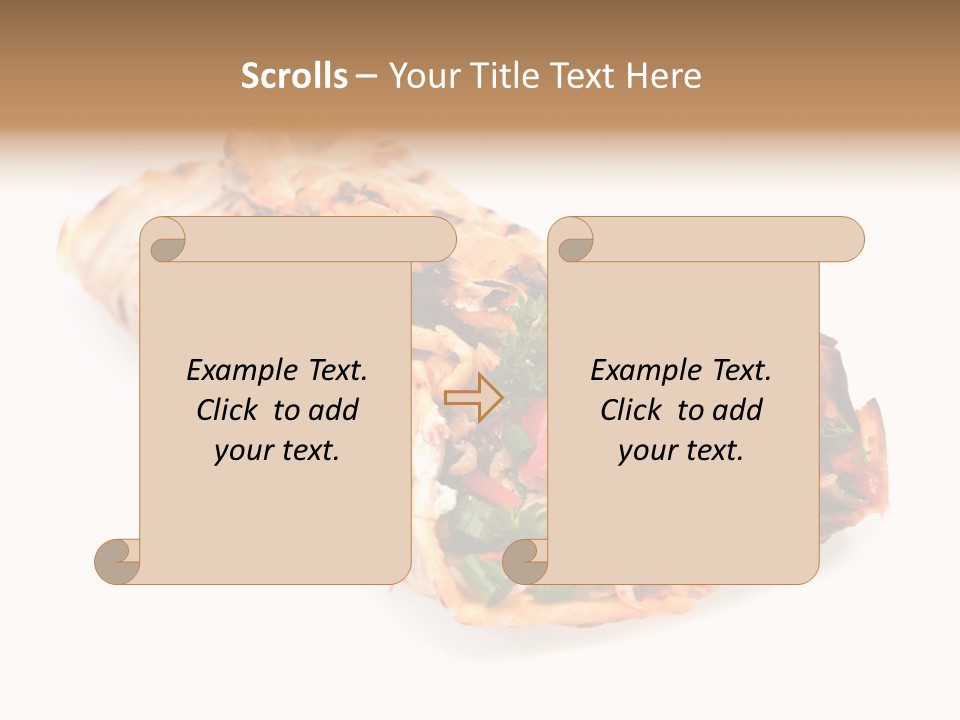 Scrolls – Your Title Text Here

Example Text. Click to add your text.

Example Text. Click to add your text.